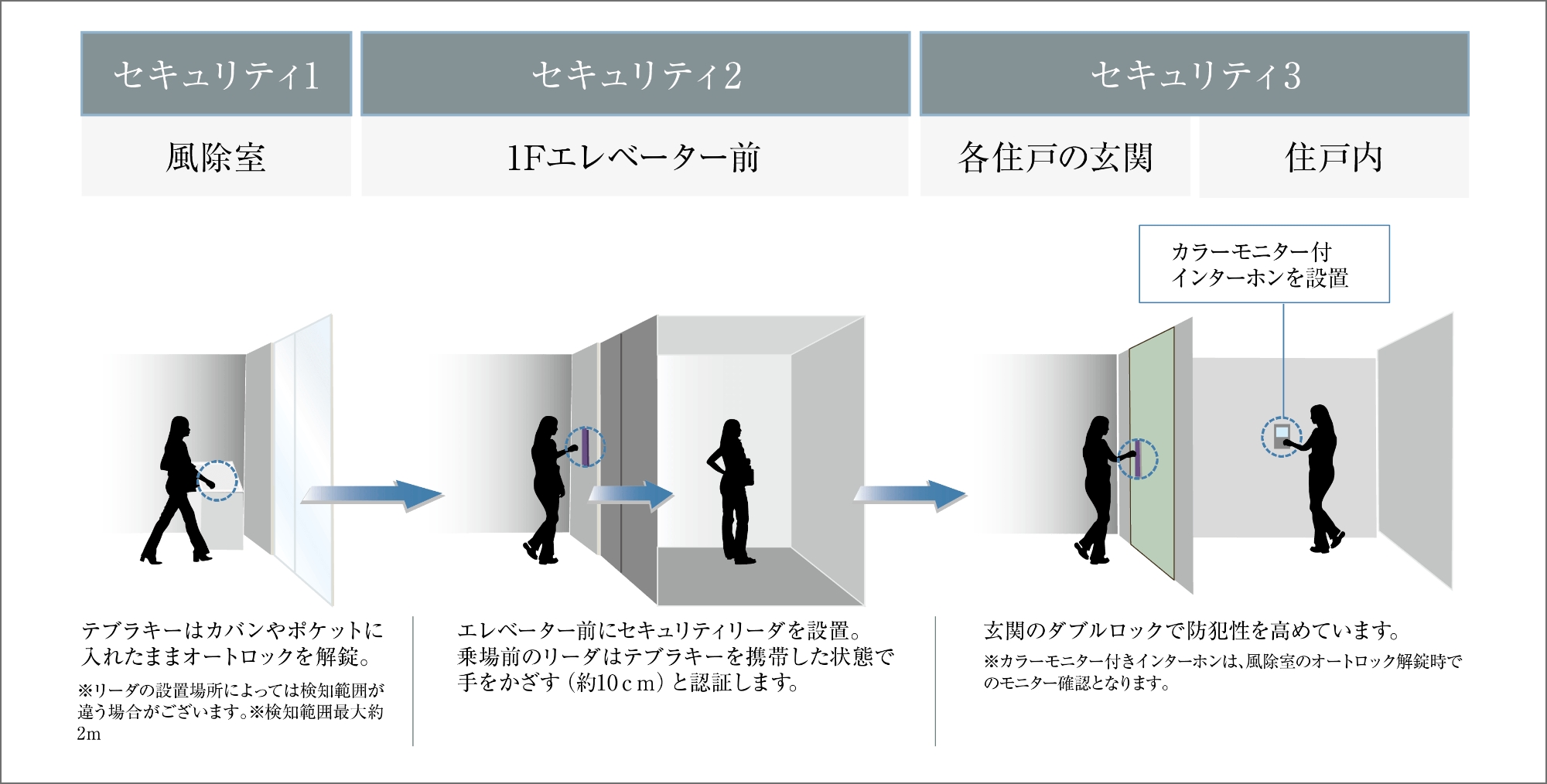 セキュリティ1

風除室

セキュリティ2

1Fエレベーター前

セキュリティ3

各住戸の玄関

住戸内

カラーモニター付
インターホンを設置

テブラキーはカバンやポケットに入れたままオートロックを解錠。

※リーダの設置場所によっては検知範囲が違う場合がございます。※検知範囲最大約2m

エレベーター前にセキュリティリーダを設置。
乗場前のリーダはテブラキーを携帯した状態で手をかざす（約10ｃｍ）と認証します。

玄関のダブルロックで防犯性を高めています。

※カラーモニター付きインターホンは、風除室のオートロック解錠時でのモニター確認となります。